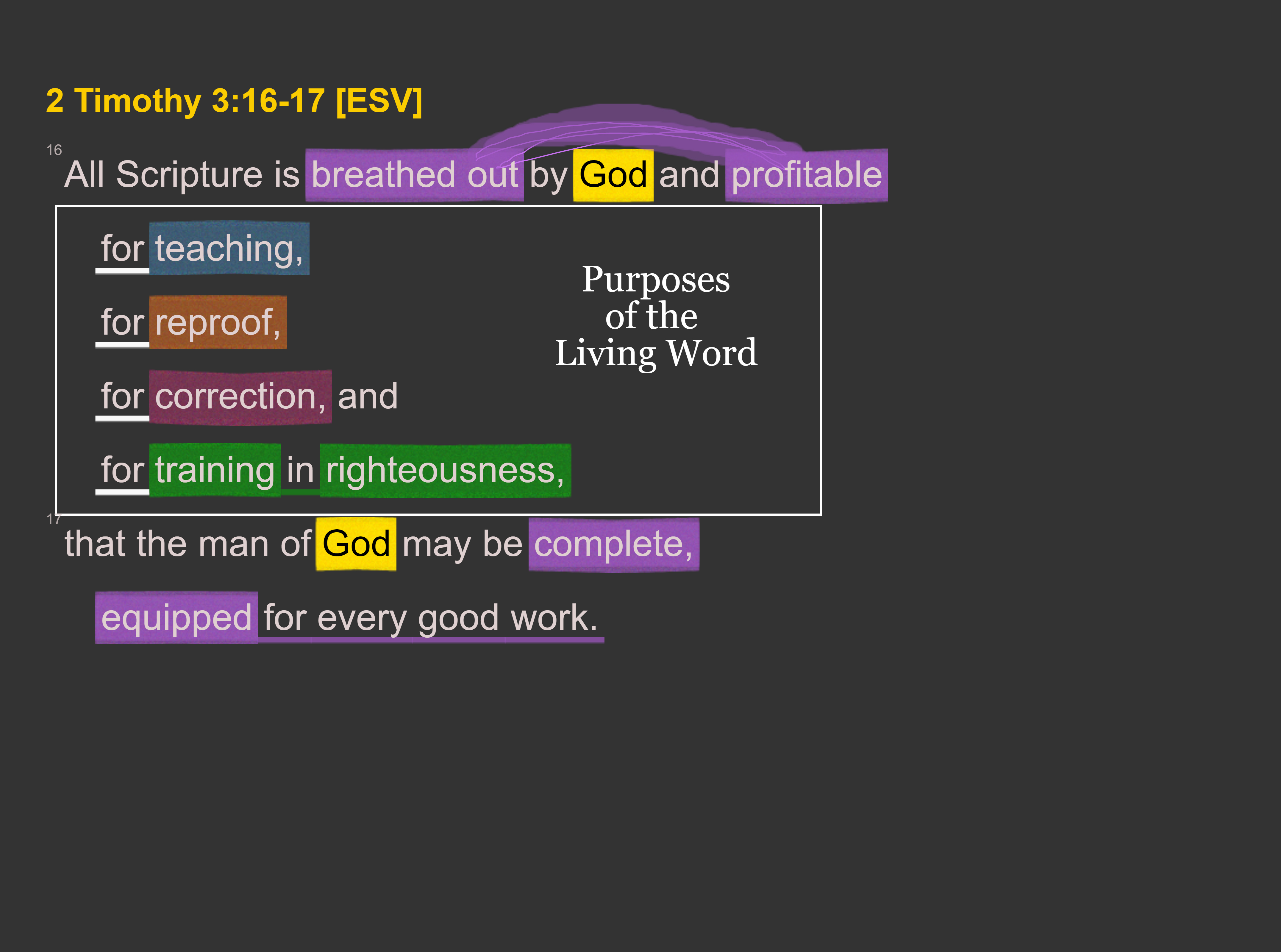 2 Timothy 3:16-17 [ESV]

16 All Scripture is breathed out by God and profitable

for teaching,

for reproof,

for correction, and

for training in righteousness,

Purposes of the Living Word

17 that the man of God may be complete,

equipped for every good work.